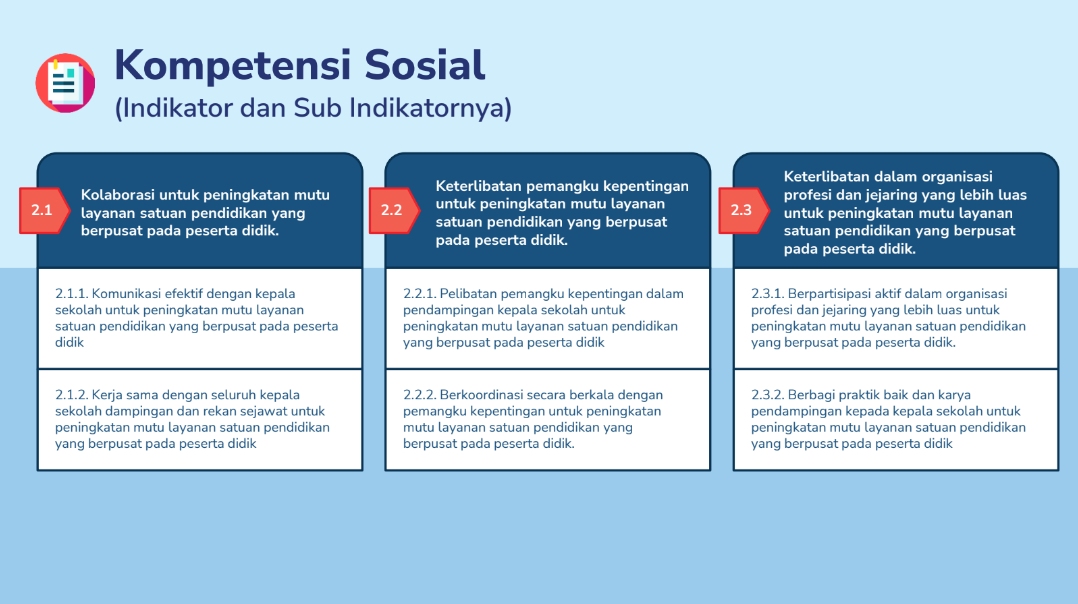 Kompetensi Sosial
(Indikator dan Sub Indikatornya)

2.1 Kolaborasi untuk peningkatan mutu layanan satuan pendidikan yang berpusat pada peserta didik.

2.1.1. Komunikasi efektif dengan kepala sekolah untuk peningkatan mutu layanan satuan pendidikan yang berpusat pada peserta didik

2.1.2. Kerja sama dengan seluruh kepala sekolah dampingan dan rekan sejawat untuk peningkatan mutu layanan satuan pendidikan yang berpusat pada peserta didik

2.2 Keterlibatan pemangku kepentingan untuk peningkatan mutu layanan satuan pendidikan yang berpusat pada peserta didik.

2.2.1. Pelibatan pemangku kepentingan dalam pendampingan kepala sekolah untuk peningkatan mutu layanan satuan pendidikan yang berpusat pada peserta didik

2.2.2. Berkoordinasi secara berkala dengan pemangku kepentingan untuk peningkatan mutu layanan satuan pendidikan yang berpusat pada peserta didik.

2.3 Keterlibatan dalam organisasi profesi dan jejaring yang lebih luas untuk peningkatan mutu layanan satuan pendidikan yang berpusat pada peserta didik.

2.3.1. Berpartisipasi aktif dalam organisasi profesi dan jejaring yang lebih luas untuk peningkatan mutu layanan satuan pendidikan yang berpusat pada peserta didik.

2.3.2. Berbagi praktik baik dan karya pendampingan kepada kepala sekolah untuk peningkatan mutu layanan satuan pendidikan yang berpusat pada peserta didik